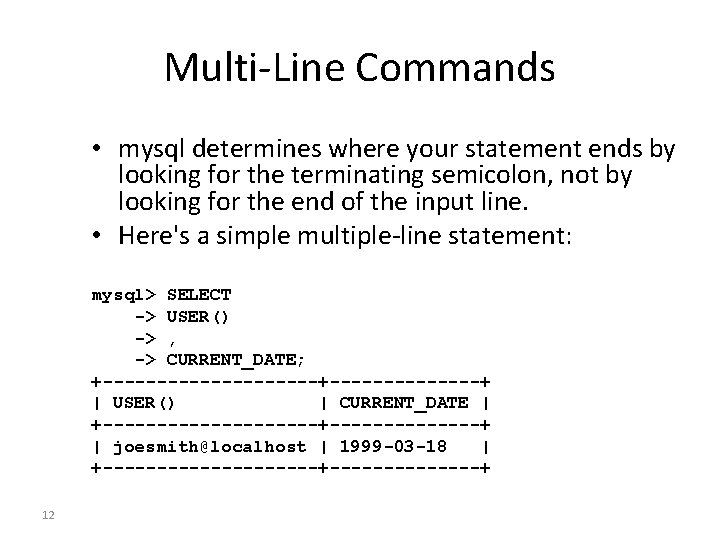 Multi-Line Commands

• mysql determines where your statement ends by looking for the terminating semicolon, not by looking for the end of the input line.
• Here's a simple multiple-line statement:

mysql> SELECT
    -> USER()
    -> ,
    -> CURRENT_DATE;
+--------------------+--------------+
| USER()             | CURRENT_DATE |
+--------------------+--------------+
| joesmith@localhost | 1999-03-18   |
+--------------------+--------------+

12